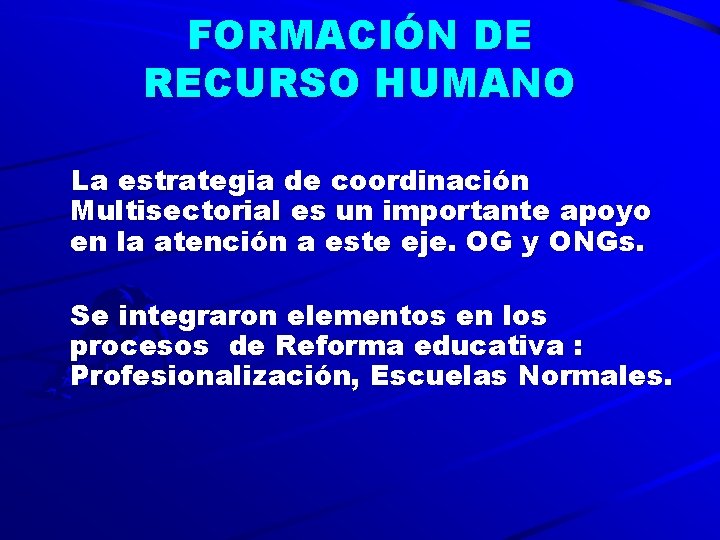 FORMACIÓN DE RECURSO HUMANO

La estrategia de coordinación Multisectorial es un importante apoyo en la atención a este eje. OG y ONGs.

Se integraron elementos en los procesos de Reforma educativa : Profesionalización, Escuelas Normales.